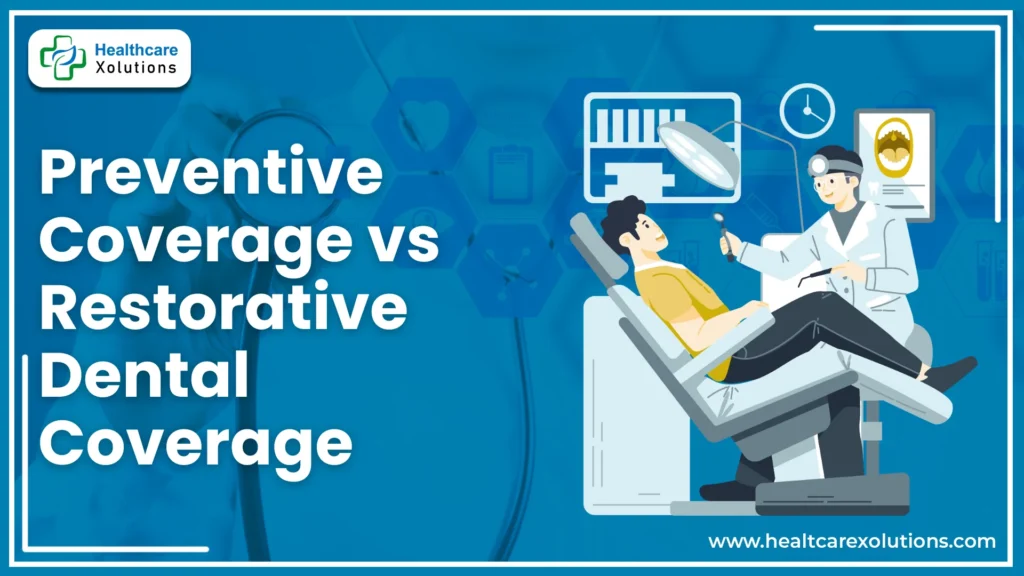 Healthcare Xolutions

Preventive Coverage vs Restorative Dental Coverage

www.healtcarexolutions.com